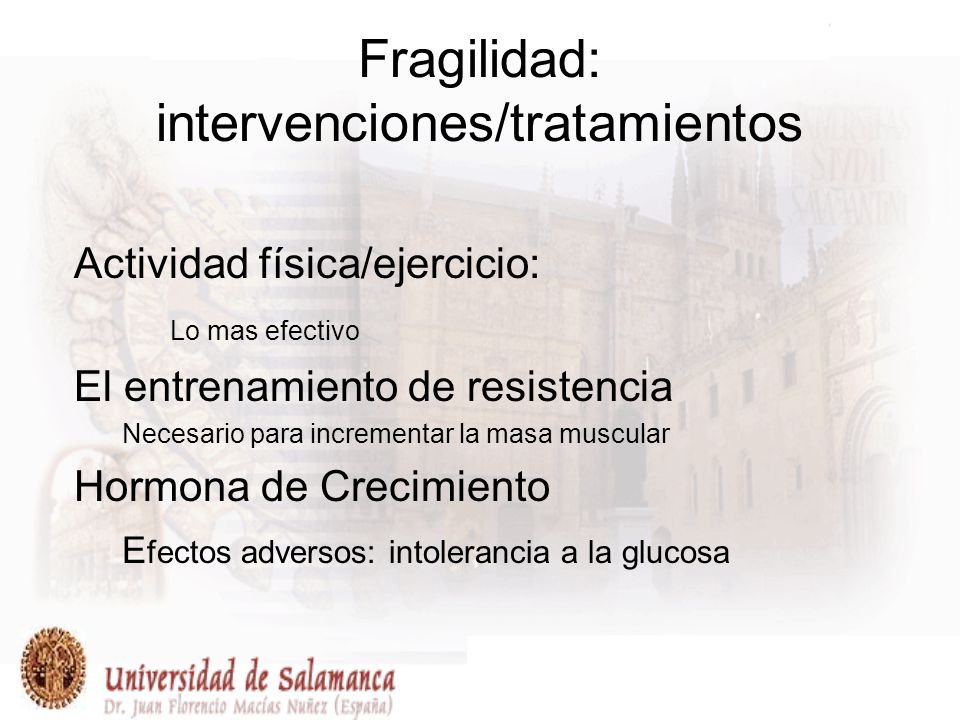 Fragilidad: intervenciones/tratamientos

Actividad física/ejercicio:

Lo mas efectivo

El entrenamiento de resistencia

Necesario para incrementar la masa muscular

Hormona de Crecimiento

Efectos adversos: intolerancia a la glucosa

Universidad de Salamanca
Dr. Juan Florencio Macías Nuñez (España)